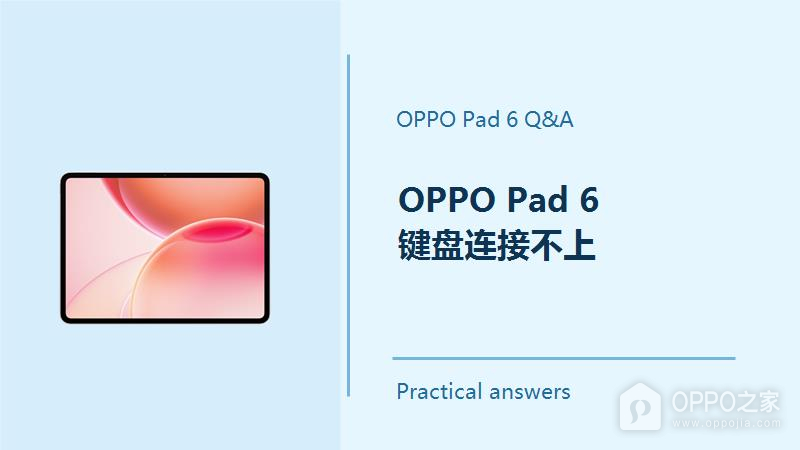 OPPO Pad 6 Q&A

OPPO Pad 6
键盘连接不上

Practical answers

OPPO之家
www.oppojia.com